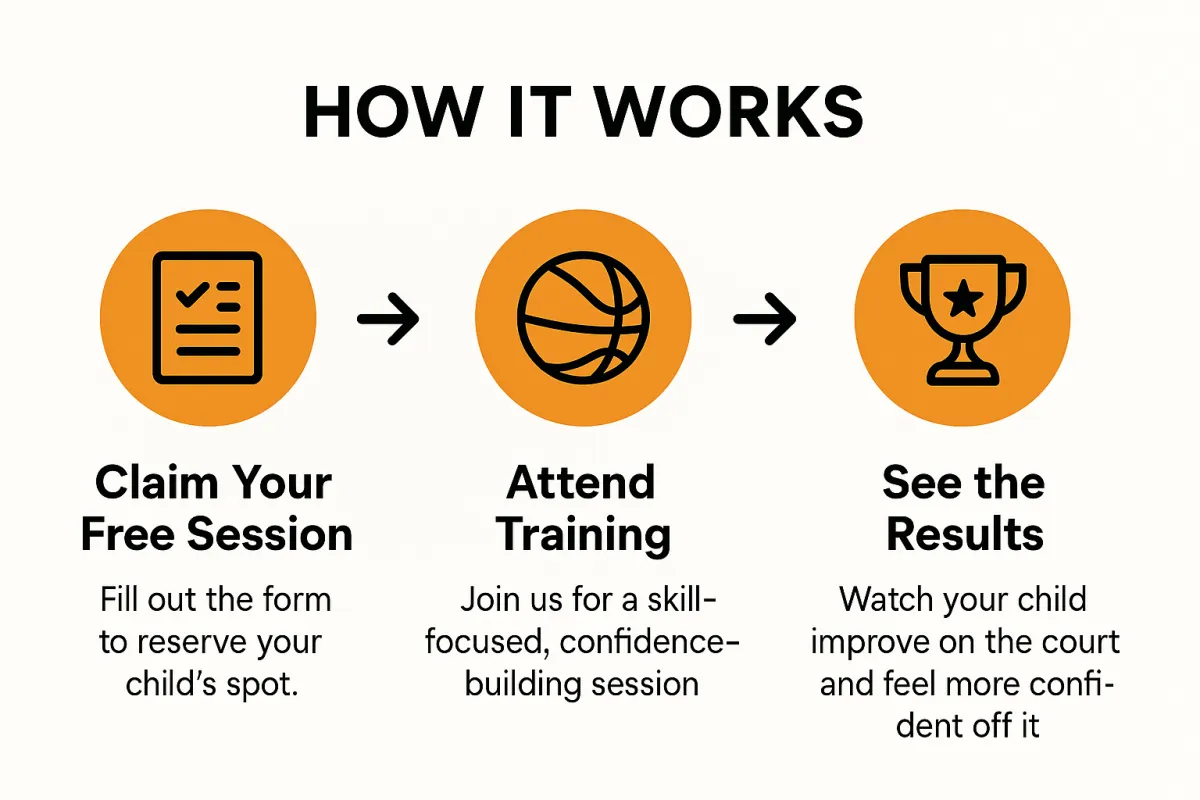 HOW IT WORKS

Claim Your Free Session

Fill out the form to reserve your child's spot.

Attend Training

Join us for a skill-focused, confidence-building session

See the Results

Watch your child improve on the court and feel more confident off it